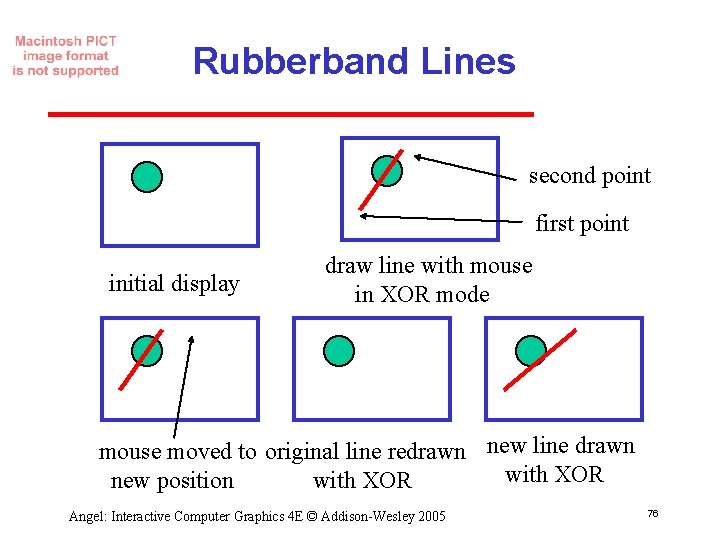 Macintosh PICT image format is not supported

Rubberband Lines

second point

first point

initial display

draw line with mouse in XOR mode

mouse moved to new position

original line redrawn with XOR

new line drawn with XOR

Angel: Interactive Computer Graphics 4E © Addison-Wesley 2005

76